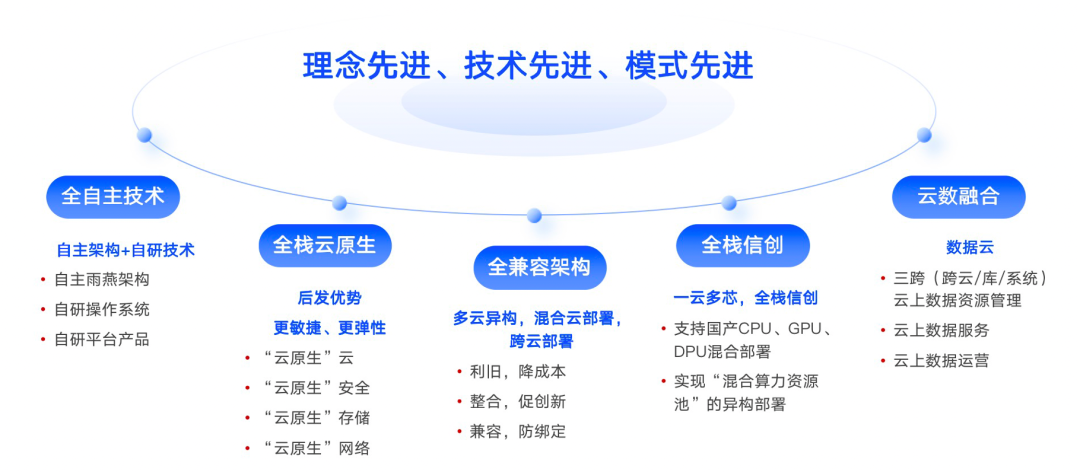 理念先进、技术先进、模式先进

全自主技术

自主架构+自研技术
• 自主雨燕架构
• 自研操作系统
• 自研平台产品

全栈云原生

后发优势
更敏捷、更弹性
• “云原生”云
• “云原生”安全
• “云原生”存储
• “云原生”网络

全兼容架构

多云异构，混合云部署，跨云部署
• 利旧，降成本
• 整合，促创新
• 兼容，防绑定

全栈信创

一云多芯，全栈信创
• 支持国产CPU、GPU、DPU混合部署
• 实现“混合算力资源池”的异构部署

云数融合

数据云
• 三跨（跨云/库/系统）云上数据资源管理
• 云上数据服务
• 云上数据运营